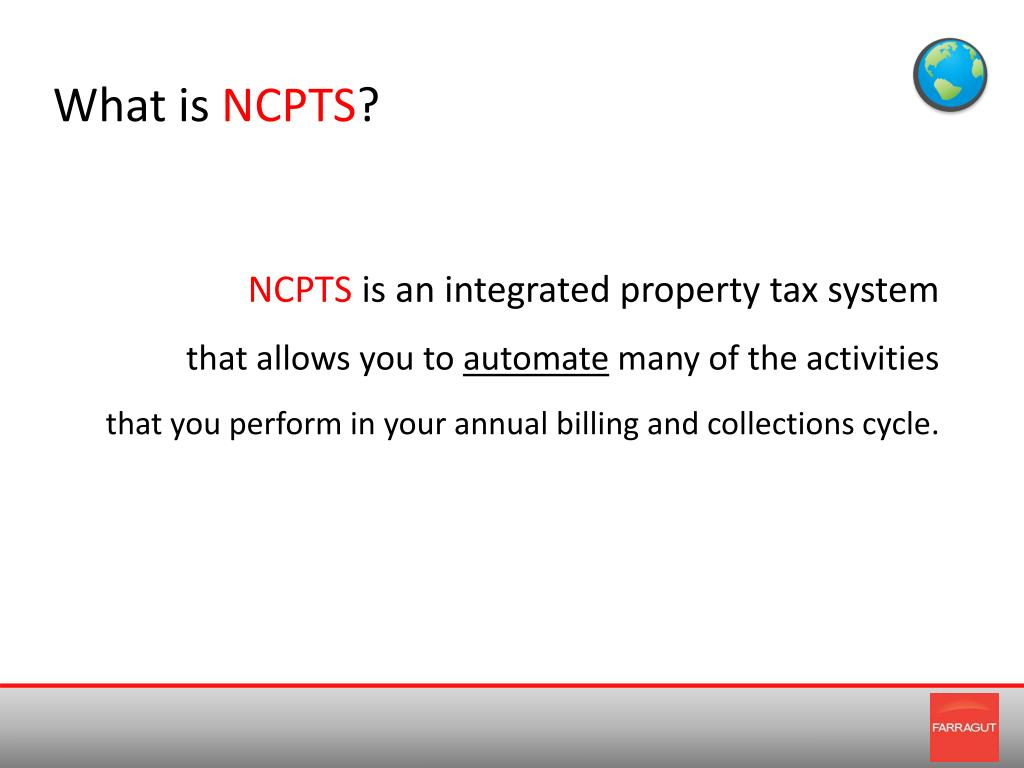 What is NCPTS?

NCPTS is an integrated property tax system that allows you to automate many of the activities that you perform in your annual billing and collections cycle.

FARRAGUT